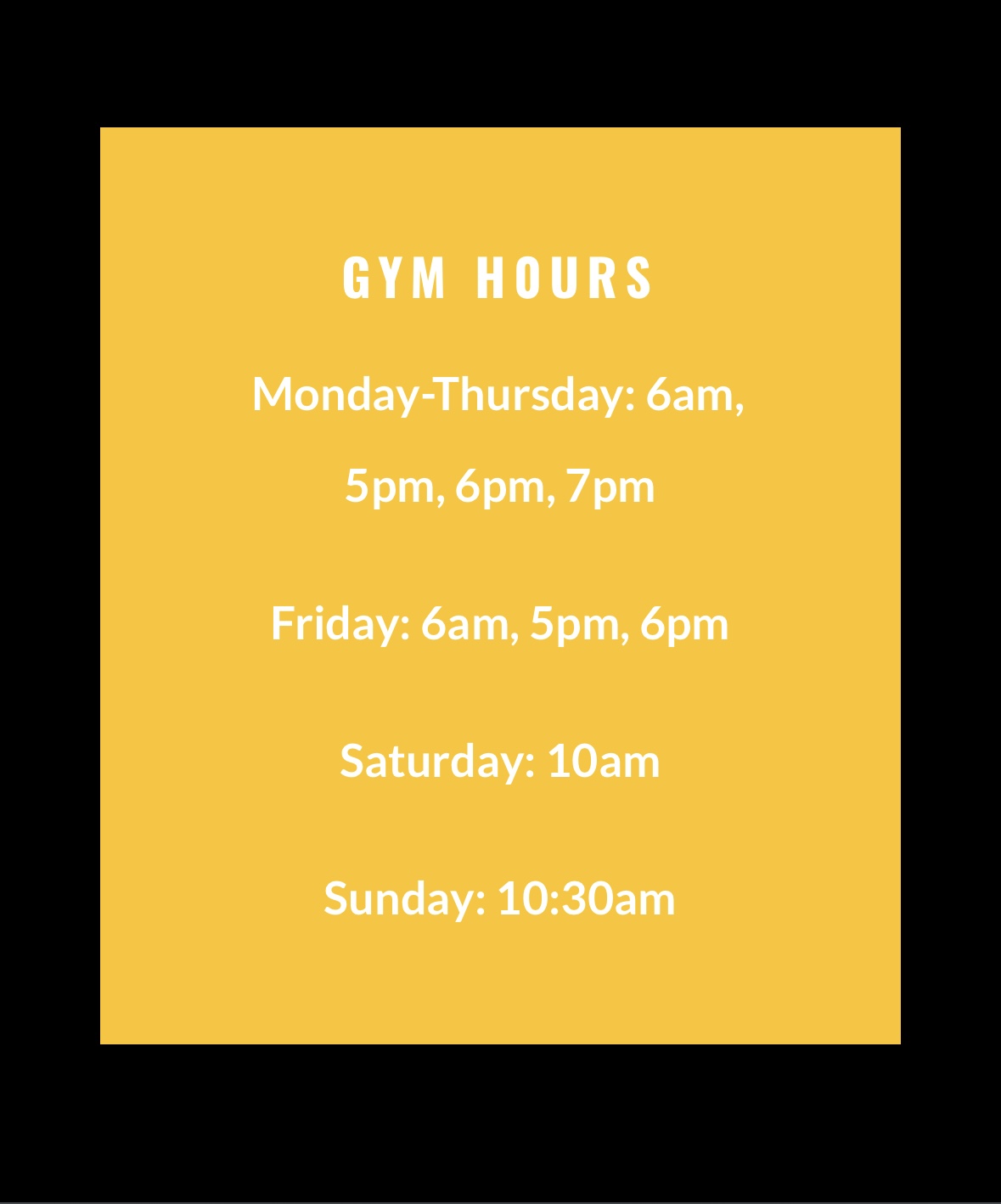 GYM HOURS

Monday-Thursday: 6am, 5pm, 6pm, 7pm

Friday: 6am, 5pm, 6pm

Saturday: 10am

Sunday: 10:30am